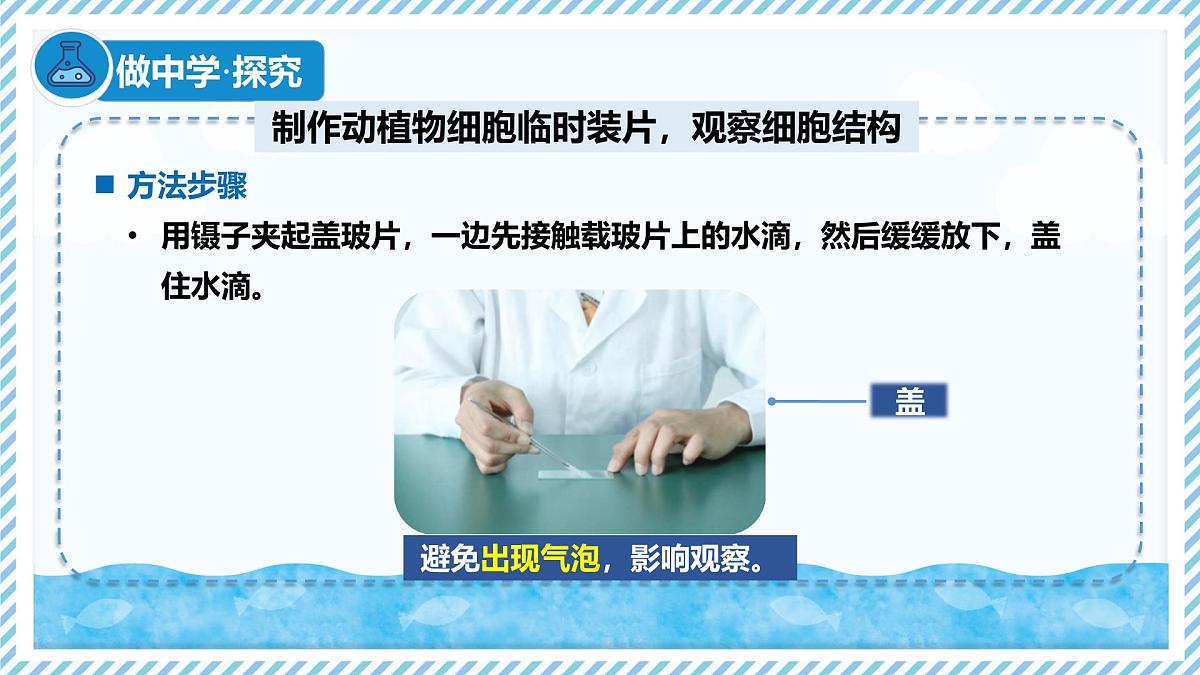 做中学·探究

制作动植物细胞临时装片，观察细胞结构

■ 方法步骤

• 用镊子夹起盖玻片，一边先接触载玻片上的水滴，然后缓缓放下，盖住水滴。

盖

避免出现气泡，影响观察。